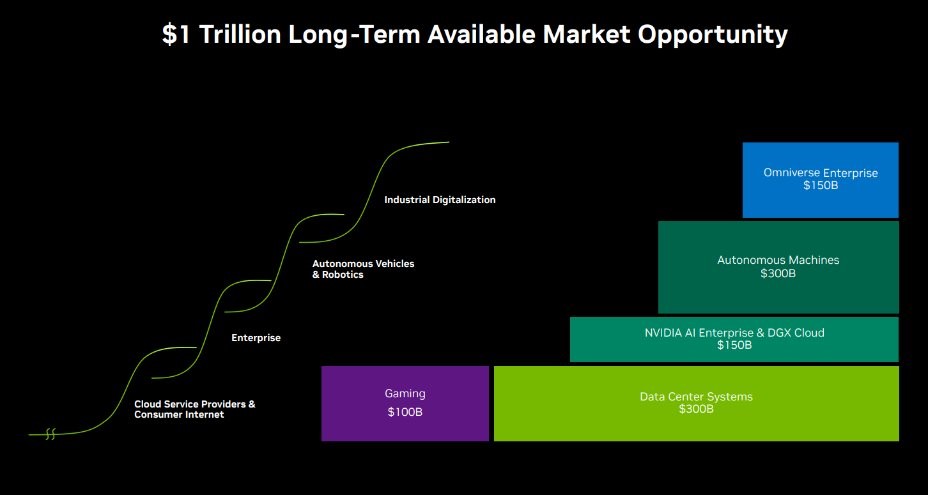 $1 Trillion Long-Term Available Market Opportunity

Industrial Digitalization

Autonomous Vehicles & Robotics

Enterprise

Cloud Service Providers & Consumer Internet

Omniverse Enterprise
$150B

Autonomous Machines
$300B

NVIDIA AI Enterprise & DGX Cloud
$150B

Gaming
$100B

Data Center Systems
$300B